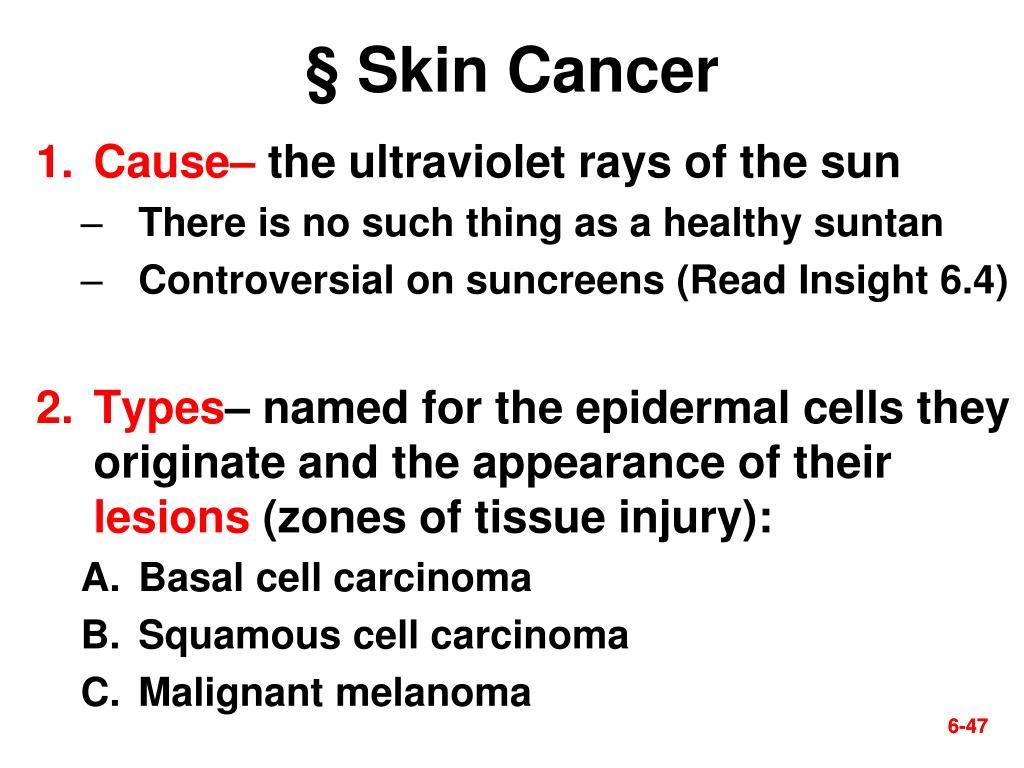 § Skin Cancer

1. Cause– the ultraviolet rays of the sun
– There is no such thing as a healthy suntan
– Controversial on suncreens (Read Insight 6.4)

2. Types– named for the epidermal cells they originate and the appearance of their lesions (zones of tissue injury):
A. Basal cell carcinoma
B. Squamous cell carcinoma
C. Malignant melanoma

6-47